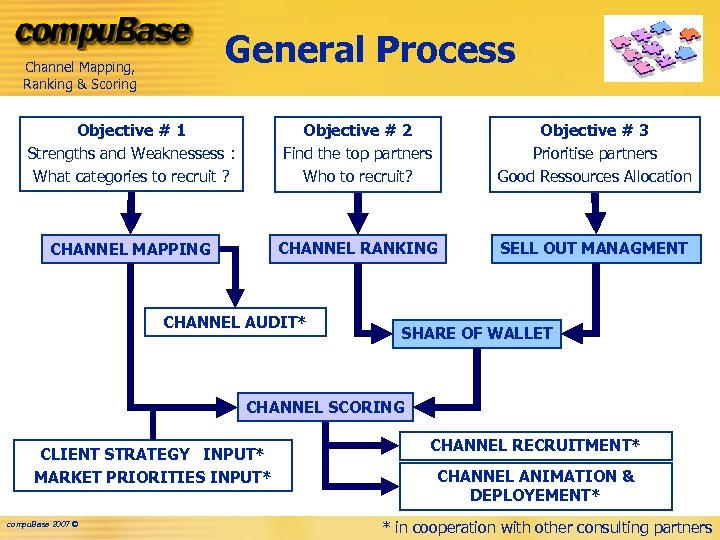 compuBase

Channel Mapping, Ranking & Scoring

General Process

Objective # 1
Strengths and Weaknessess :
What categories to recruit ?

Objective # 2
Find the top partners
Who to recruit?

Objective # 3
Prioritise partners
Good Ressources Allocation

CHANNEL MAPPING

CHANNEL RANKING

SELL OUT MANAGMENT

CHANNEL AUDIT*

SHARE OF WALLET

CHANNEL SCORING

CLIENT STRATEGY INPUT*
MARKET PRIORITIES INPUT*

CHANNEL RECRUITMENT*

CHANNEL ANIMATION & DEPLOYEMENT*

compuBase 2007 ©

* in cooperation with other consulting partners